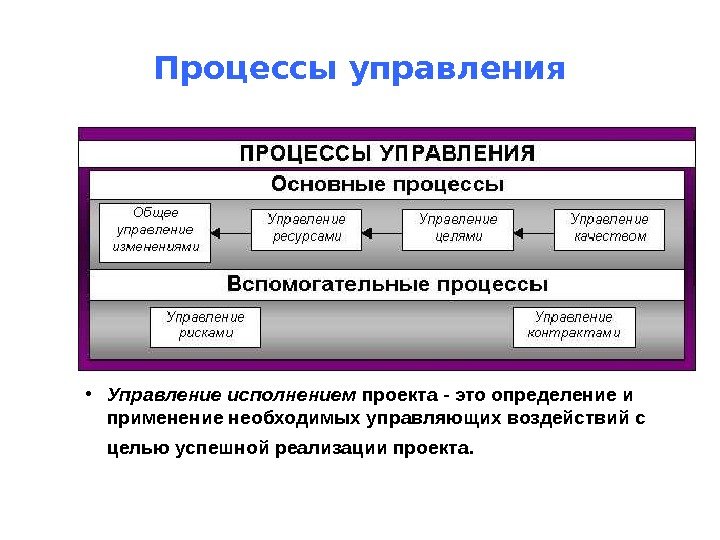 Процессы управления

ПРОЦЕССЫ УПРАВЛЕНИЯ

Основные процессы

Общее управление изменениями

Управление ресурсами

Управление целями

Управление качеством

Вспомогательные процессы

Управление рисками

Управление контрактами

• Управление исполнением проекта - это определение и применение необходимых управляющих воздействий с целью успешной реализации проекта.